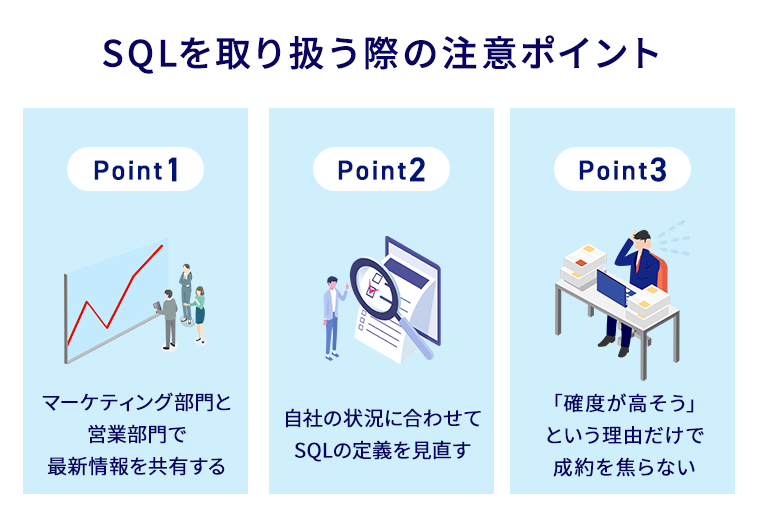 SQLを取り扱う際の注意ポイント

Point1

マーケティング部門と営業部門で最新情報を共有する

Point2

自社の状況に合わせてSQLの定義を見直す

Point3

「確度が高そう」という理由だけで成約を焦らない